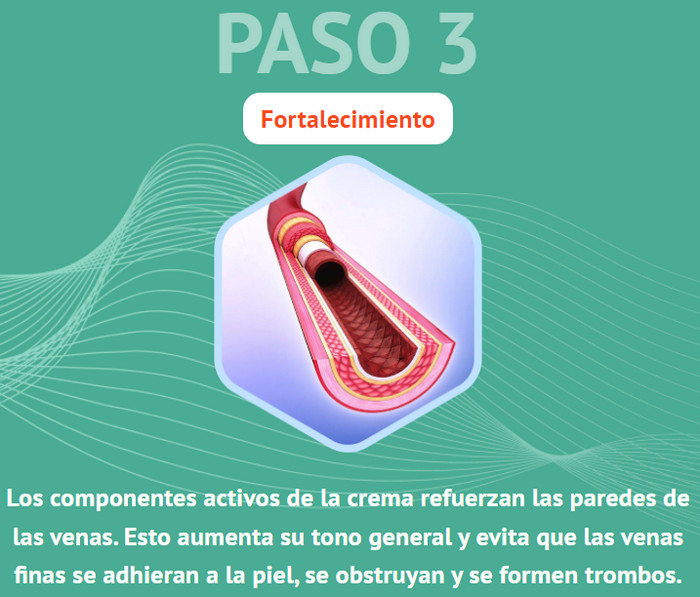 PASO 3

Fortalecimiento

Los componentes activos de la crema refuerzan las paredes de las venas. Esto aumenta su tono general y evita que las venas finas se adhieran a la piel, se obstruyan y se formen trombos.